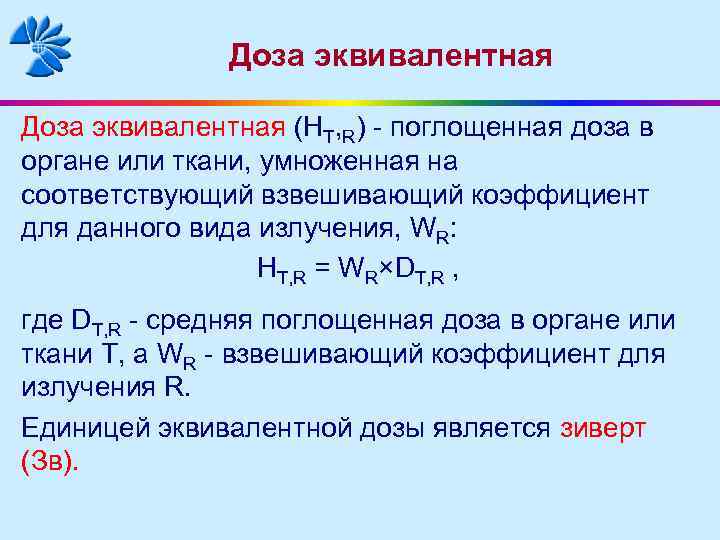 Доза эквивалентная

Доза эквивалентная ($H_{T,R}$) - поглощенная доза в органе или ткани, умноженная на соответствующий взвешивающий коэффициент для данного вида излучения, $W_R$:

$H_{T,R} = W_R \times D_{T,R}$ ,

где $D_{T,R}$ - средняя поглощенная доза в органе или ткани T, а $W_R$ - взвешивающий коэффициент для излучения R.

Единицей эквивалентной дозы является зиверт (Зв).